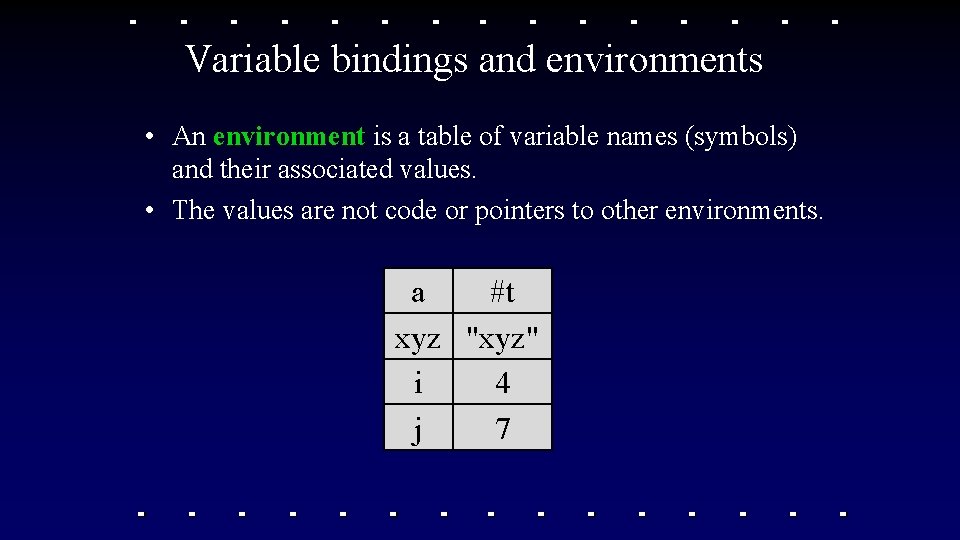 Variable bindings and environments

• An environment is a table of variable names (symbols) and their associated values.
• The values are not code or pointers to other environments.

| a | #t |
|---|---|
| xyz | "xyz" |
| i | 4 |
| j | 7 |